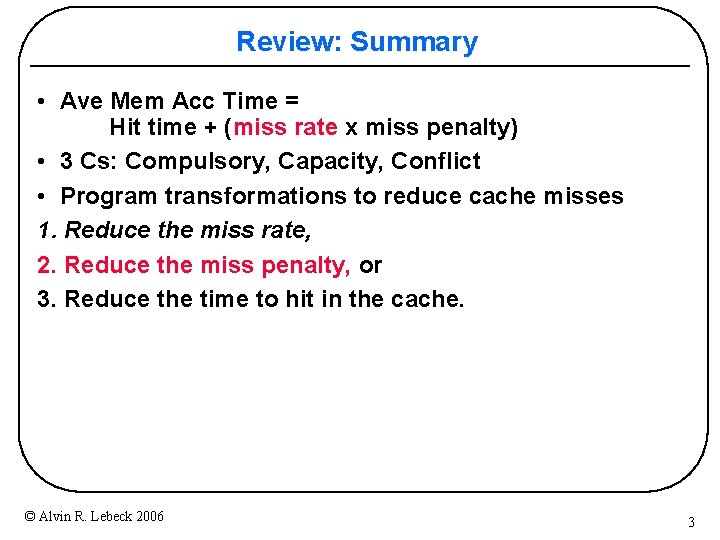 Review: Summary

• Ave Mem Acc Time =
Hit time + (miss rate x miss penalty)

• 3 Cs: Compulsory, Capacity, Conflict

• Program transformations to reduce cache misses

1. Reduce the miss rate,

2. Reduce the miss penalty, or

3. Reduce the time to hit in the cache.

© Alvin R. Lebeck 2006

3